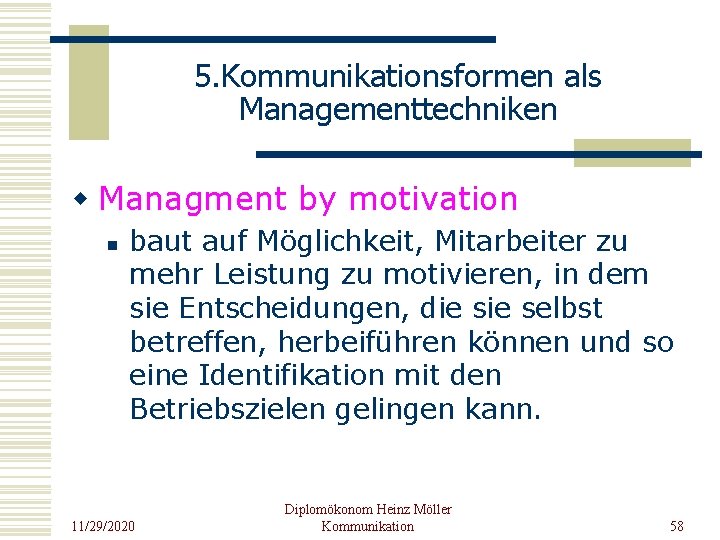 5.Kommunikationsformen als Managementtechniken

Managment by motivation

baut auf Möglichkeit, Mitarbeiter zu mehr Leistung zu motivieren, in dem sie Entscheidungen, die sie selbst betreffen, herbeiführen können und so eine Identifikation mit den Betriebszielen gelingen kann.

11/29/2020

Diplomökonom Heinz Möller
Kommunikation

58